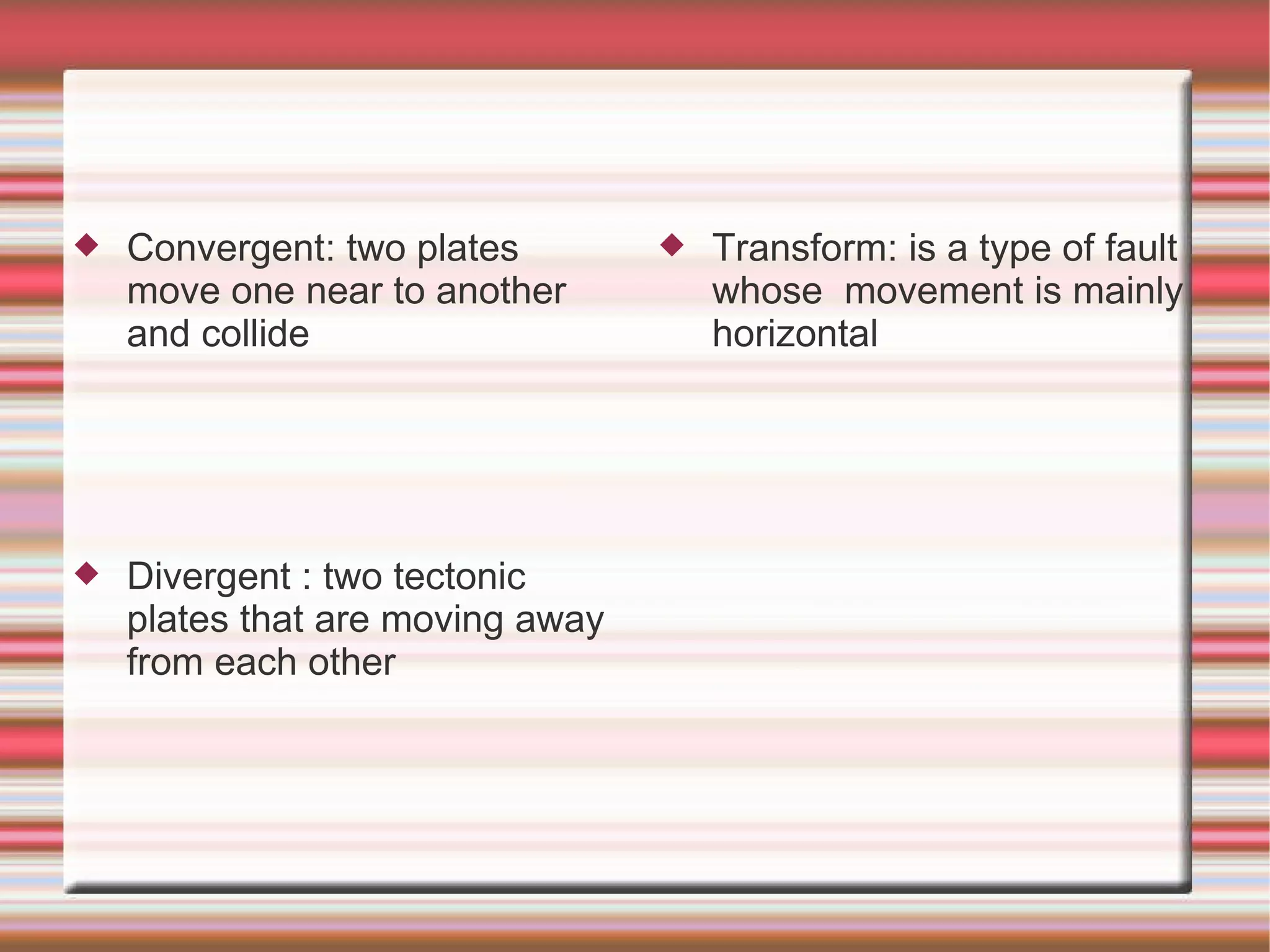 ◆ Convergent: two plates move one near to another and collide

◆ Divergent : two tectonic plates that are moving away from each other

◆ Transform: is a type of fault whose  movement is mainly horizontal